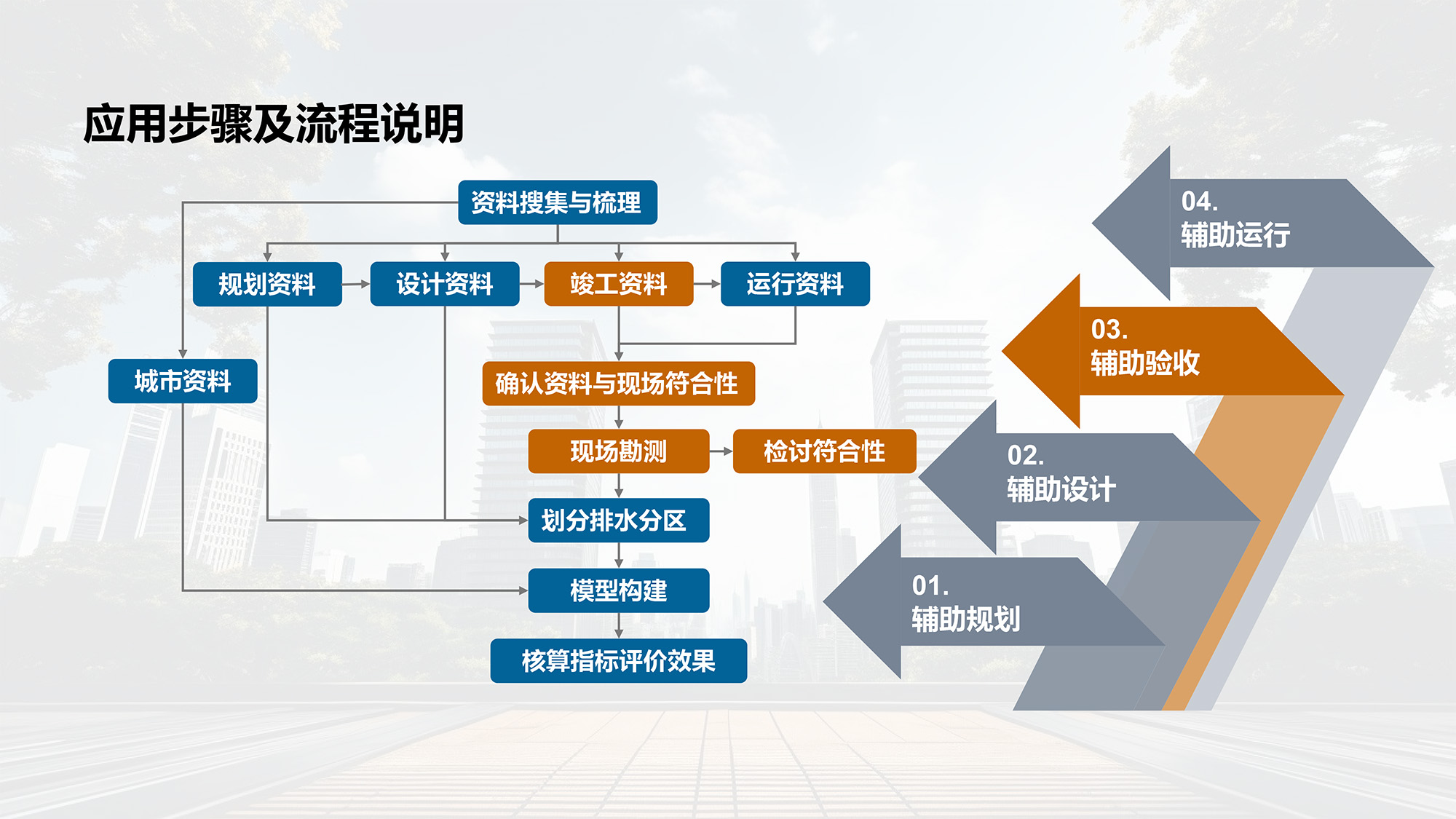 应用步骤及流程说明

资料搜集与梳理

规划资料

设计资料

竣工资料

运行资料

城市资料

确认资料与现场符合性

现场勘测

检讨符合性

划分排水分区

模型构建

核算指标评价效果

04.
辅助运行

03.
辅助验收

02.
辅助设计

01.
辅助规划